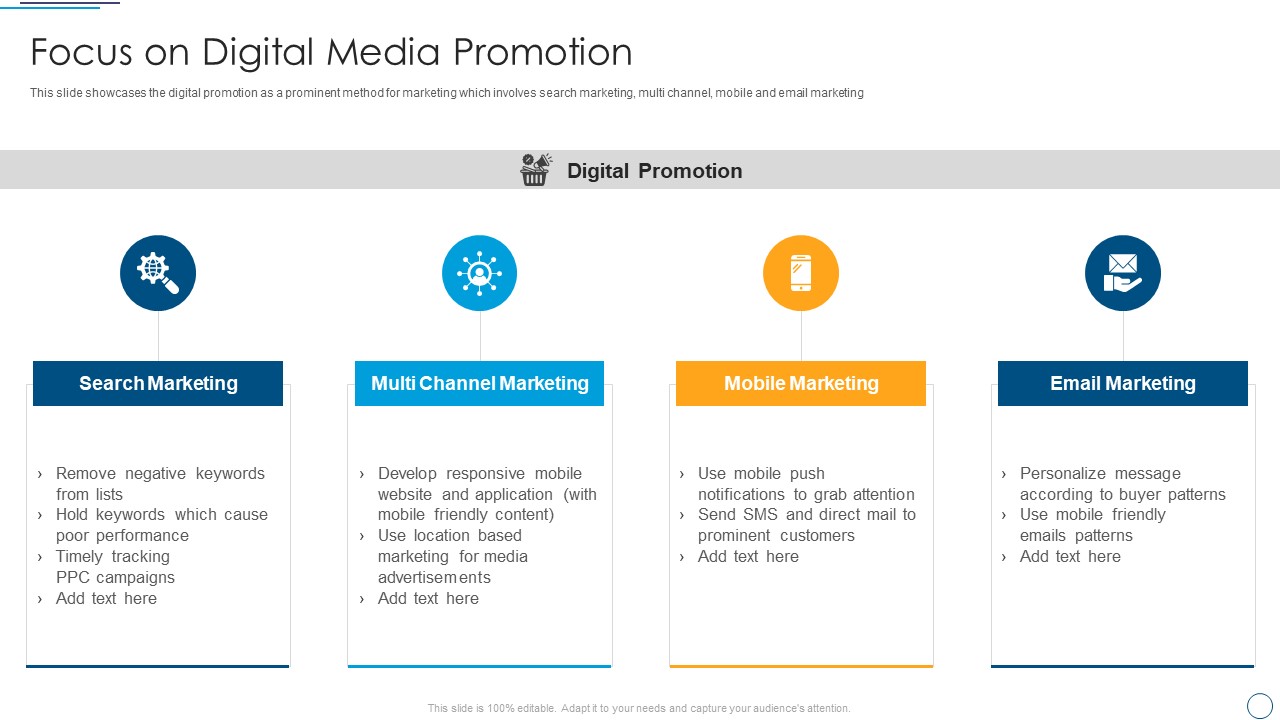 Focus on Digital Media Promotion

This slide showcases the digital promotion as a prominent method for marketing which involves search marketing, multi channel, mobile and email marketing

Digital Promotion

Search Marketing

› Remove negative keywords from lists
› Hold keywords which cause poor performance
› Timely tracking PPC campaigns
› Add text here

Multi Channel Marketing

› Develop responsive mobile website and application (with mobile friendly content)
› Use location based marketing for media advertisements
› Add text here

Mobile Marketing

› Use mobile push notifications to grab attention
› Send SMS and direct mail to prominent customers
› Add text here

Email Marketing

› Personalize message according to buyer patterns
› Use mobile friendly emails patterns
› Add text here

This slide is 100% editable. Adapt it to your needs and capture your audience's attention.